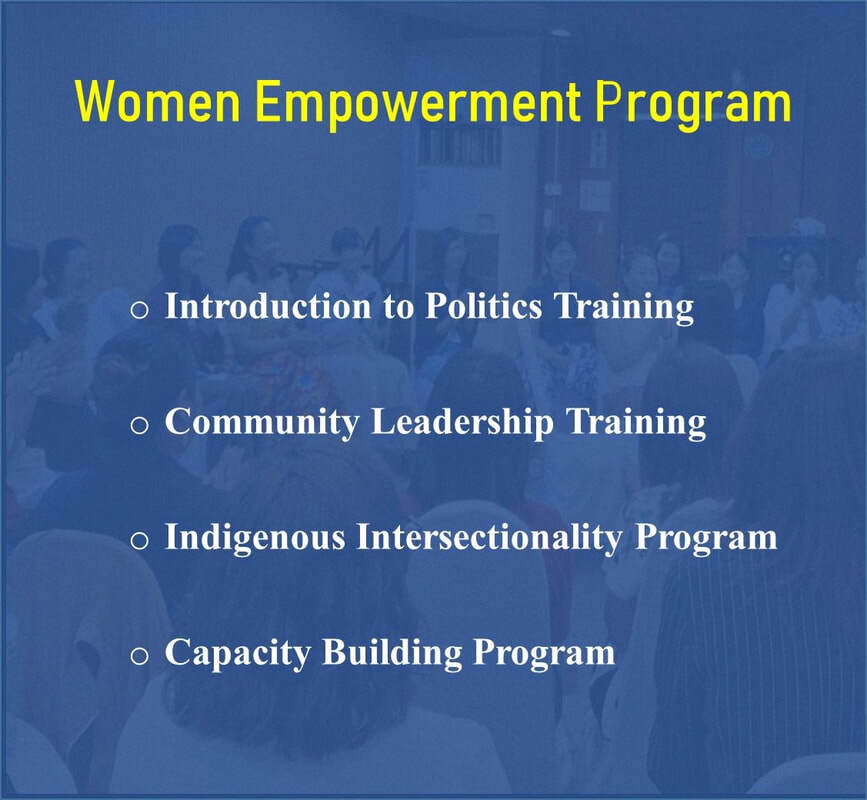 Women Empowerment Program

o Introduction to Politics Training

o Community Leadership Training

o Indigenous Intersectionality Program

o Capacity Building Program